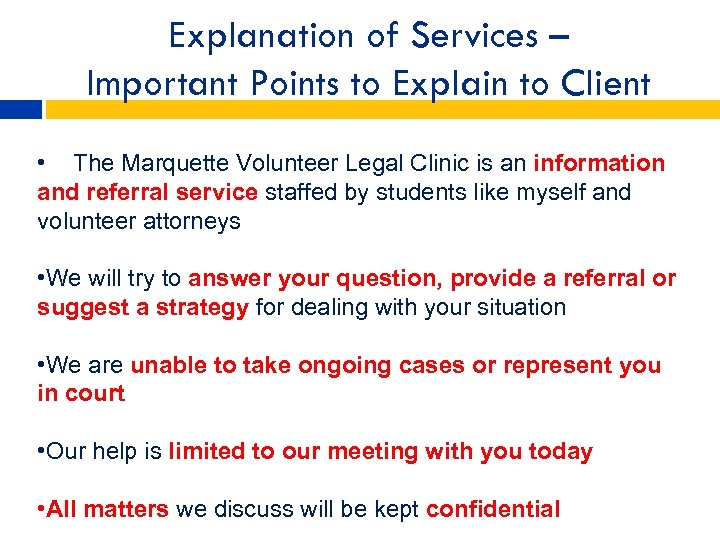 Explanation of Services – Important Points to Explain to Client

• The Marquette Volunteer Legal Clinic is an information and referral service staffed by students like myself and volunteer attorneys

•We will try to answer your question, provide a referral or suggest a strategy for dealing with your situation

•We are unable to take ongoing cases or represent you in court

•Our help is limited to our meeting with you today

•All matters we discuss will be kept confidential